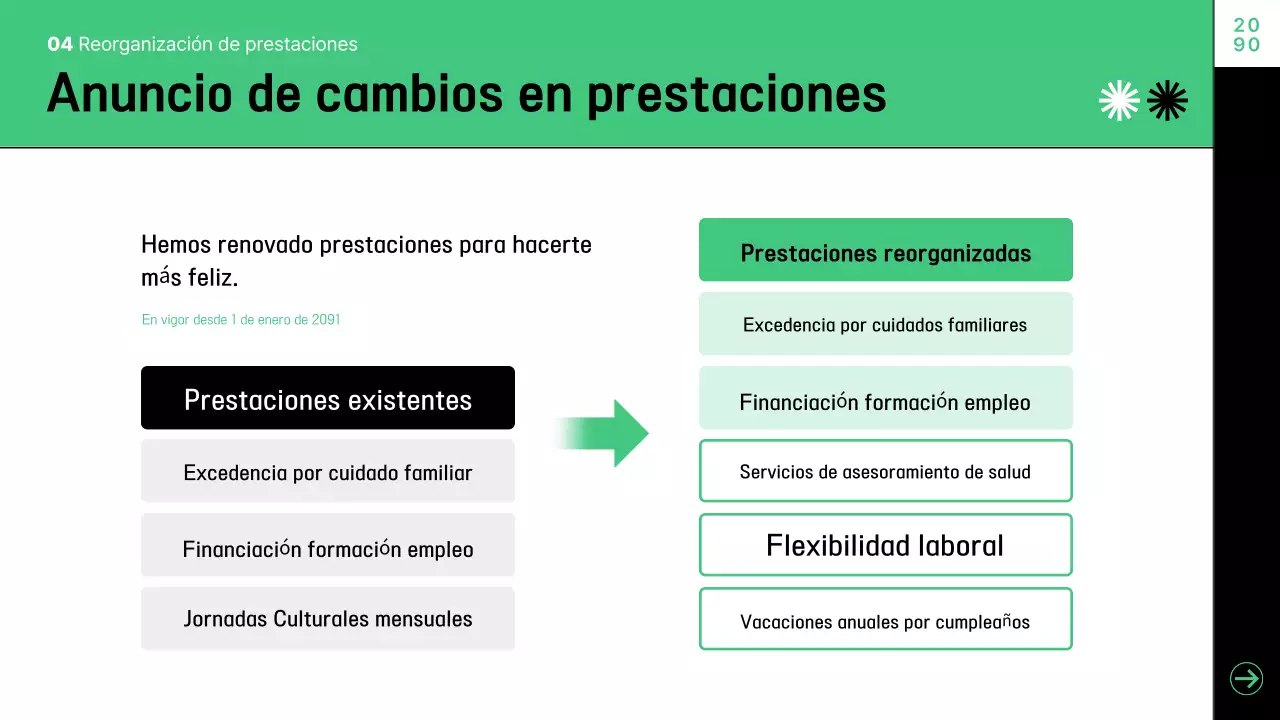 04 Reorganización de prestaciones

Anuncio de cambios en prestaciones

20
90

Hemos renovado prestaciones para hacerte más feliz.

En vigor desde 1 de enero de 2091

Prestaciones existentes

Excedencia por cuidado familiar

Financiación formación empleo

Jornadas Culturales mensuales

Prestaciones reorganizadas

Excedencia por cuidados familiares

Financiación formación empleo

Servicios de asesoramiento de salud

Flexibilidad laboral

Vacaciones anuales por cumpleaños